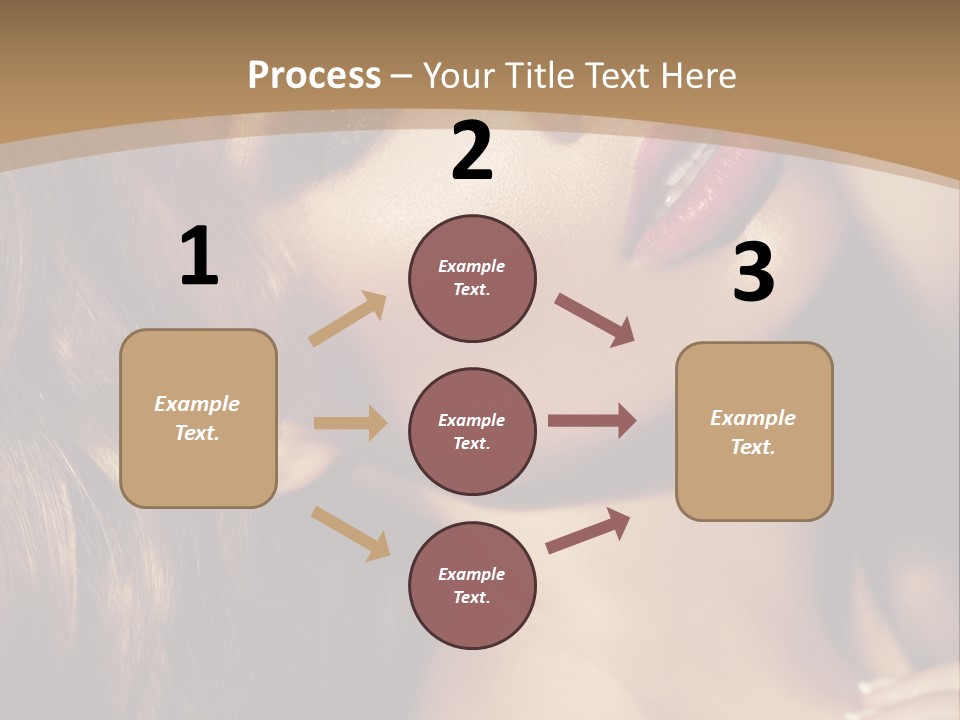 Process – Your Title Text Here

1

Example Text.

2

Example Text.

Example Text.

Example Text.

3

Example Text.